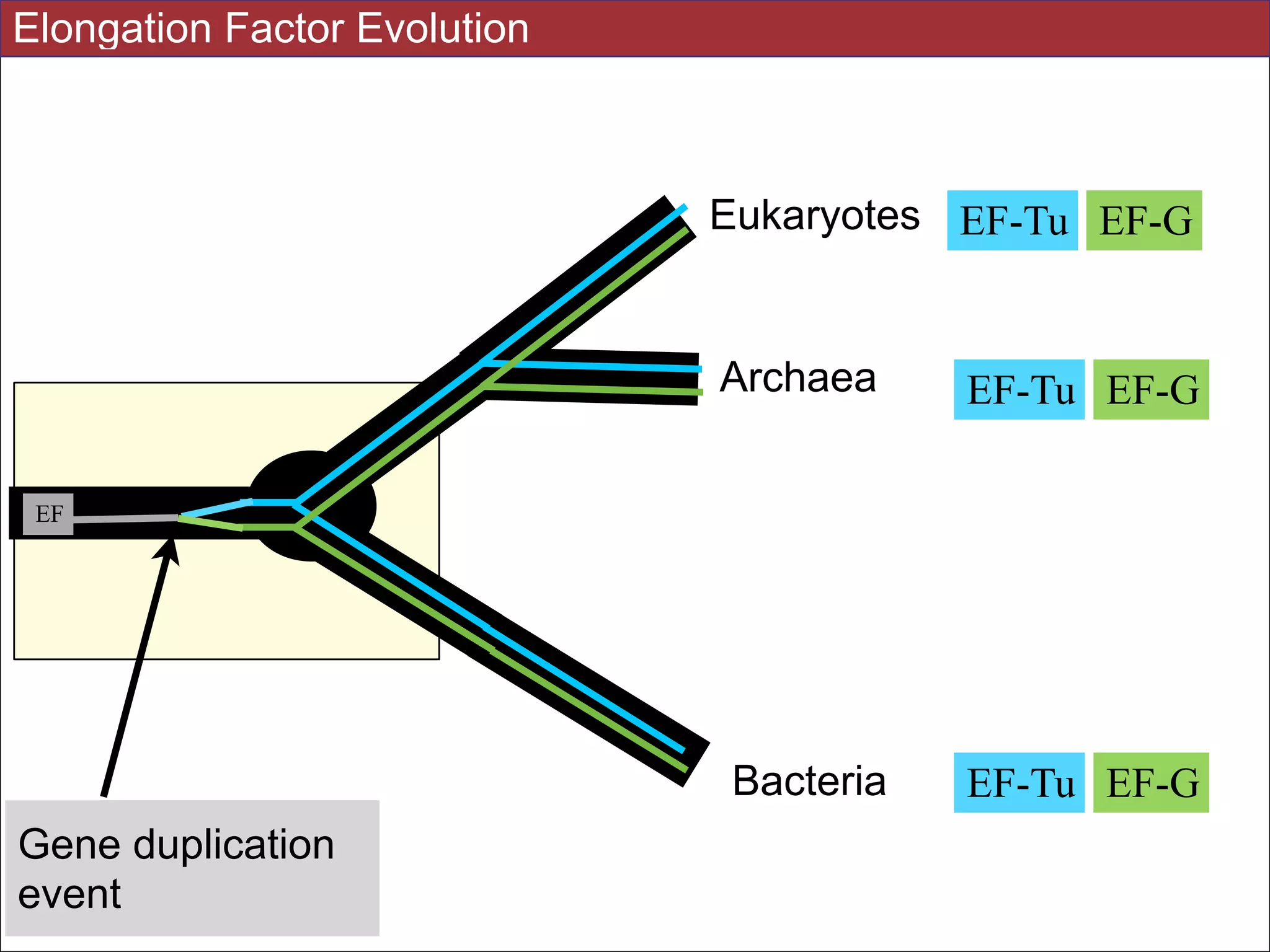 Elongation Factor Evolution

Eukaryotes EF-Tu EF-G

Archaea EF-Tu EF-G

EF

Bacteria EF-Tu EF-G

Gene duplication event